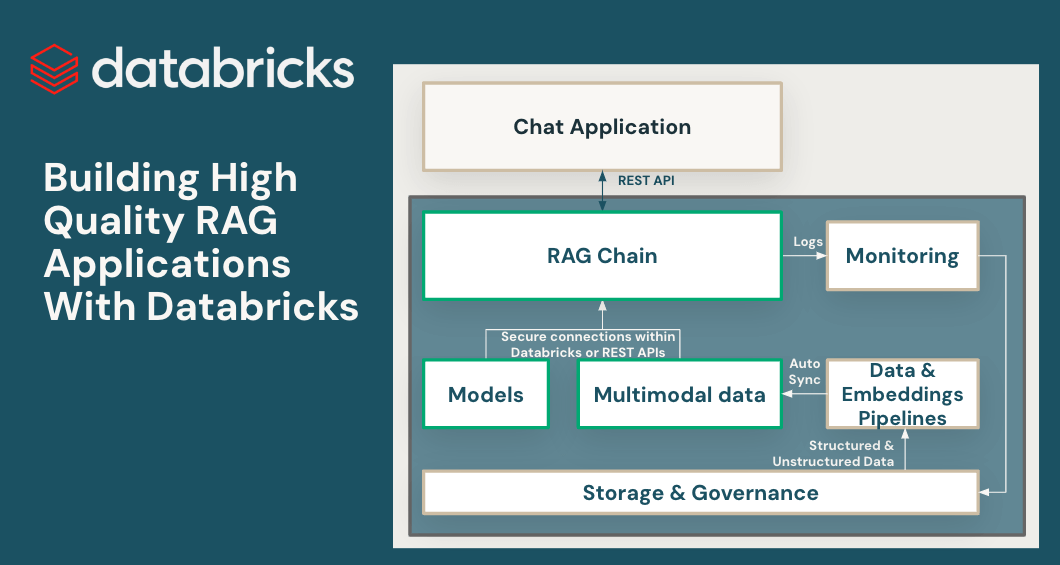 databricks

Building High Quality RAG Applications With Databricks

Chat Application

REST API

RAG Chain

Logs

Monitoring

Secure connections within Databricks or REST APIs

Models

Multimodal data

Auto Sync

Data & Embeddings Pipelines

Structured & Unstructured Data

Storage & Governance